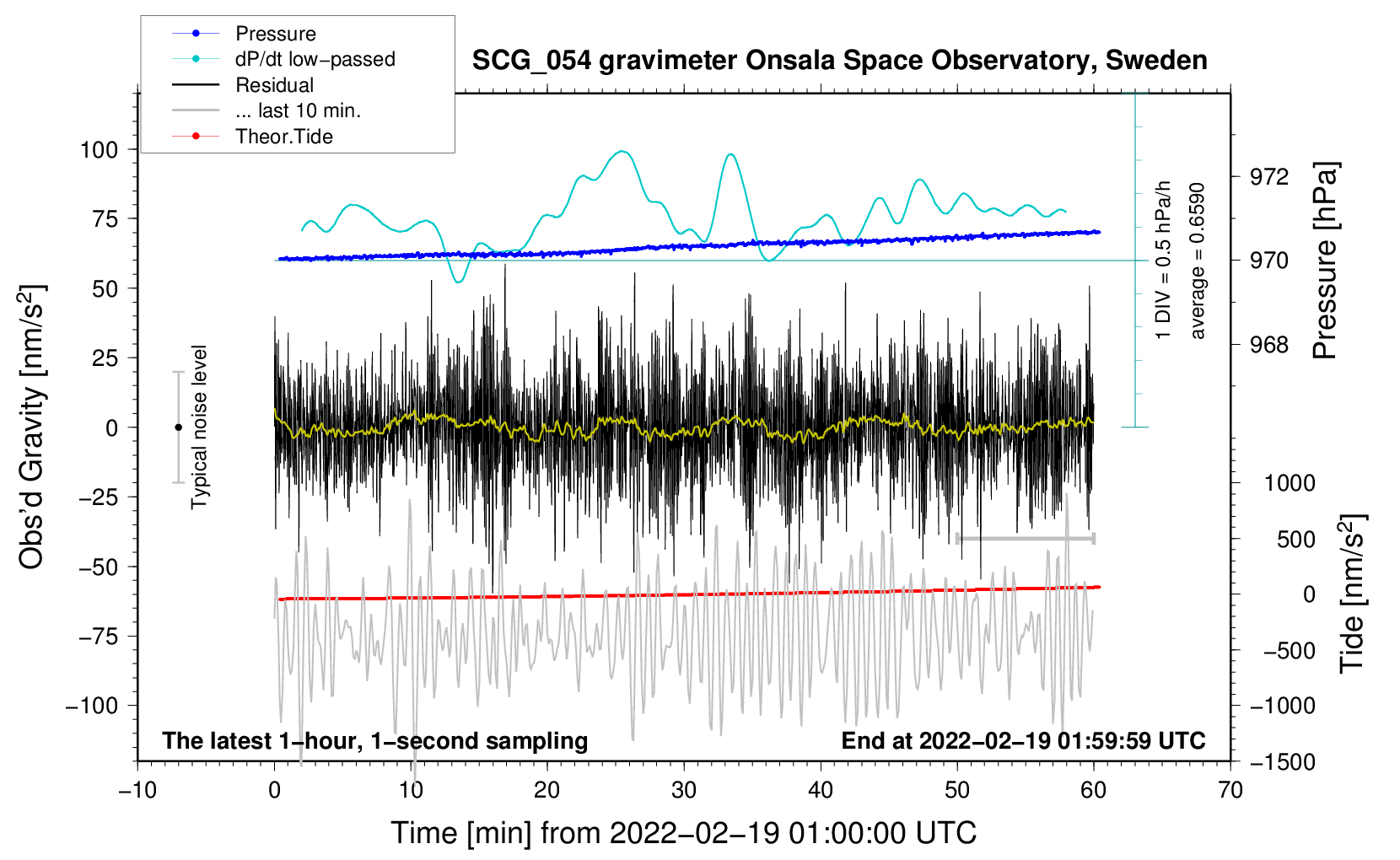 Pressure
dP/dt low−passed
Residual
... last 10 min.
Theor.Tide

SCG_054 gravimeter Onsala Space Observatory, Sweden

Obs'd Gravity [nm/s$^2$]

100
75
50
25
0
−25
−50
−75
−100

Typical noise level

1 DIV = 0.5 hPa/h
average = 0.6590

972
970
968

Pressure [hPa]

1000
500
0
−500
−1000
−1500

Tide [nm/s$^2$]

The latest 1−hour, 1−second sampling
End at 2022−02−19 01:59:59 UTC

−10
0
10
20
30
40
50
60
70

Time [min] from 2022−02−19 01:00:00 UTC